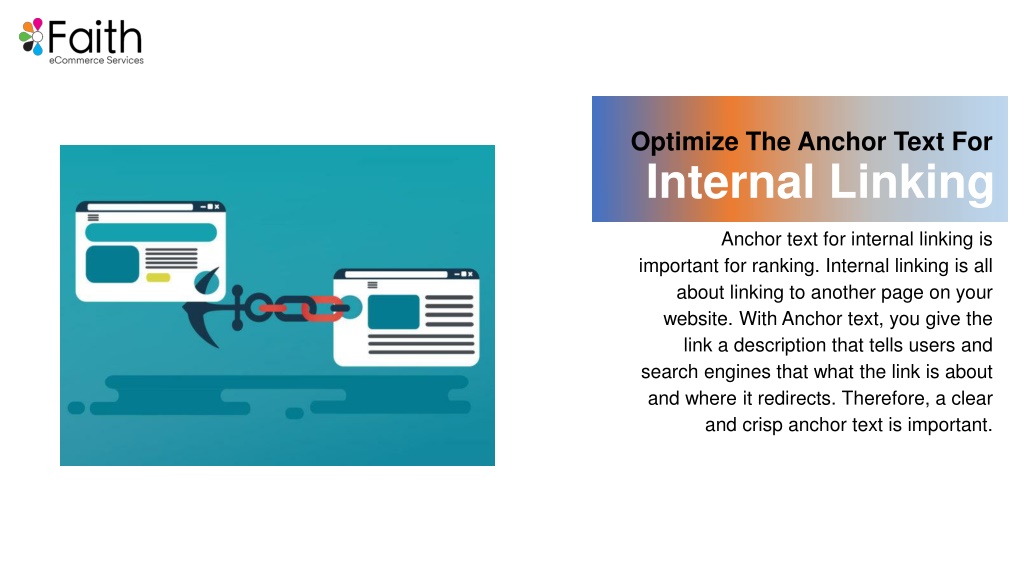 Faith
eCommerce Services

Optimize The Anchor Text For
Internal Linking

Anchor text for internal linking is important for ranking. Internal linking is all about linking to another page on your website. With Anchor text, you give the link a description that tells users and search engines that what the link is about and where it redirects. Therefore, a clear and crisp anchor text is important.